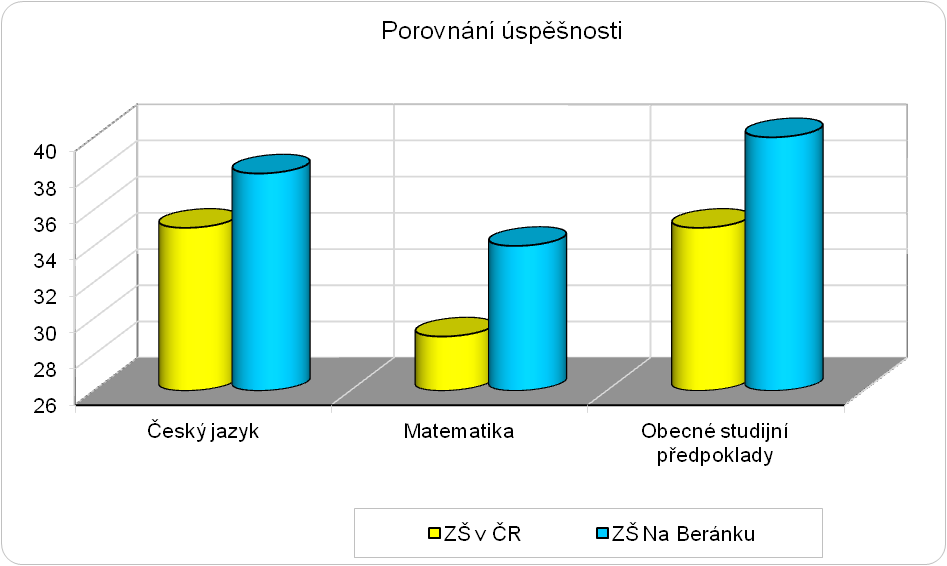 Porovnání úspěšnosti

40
38
36
34
32
30
28
26

Český jazyk
Matematika
Obecné studijní předpoklady

ZŠ v ČR
ZŠ Na Beránku